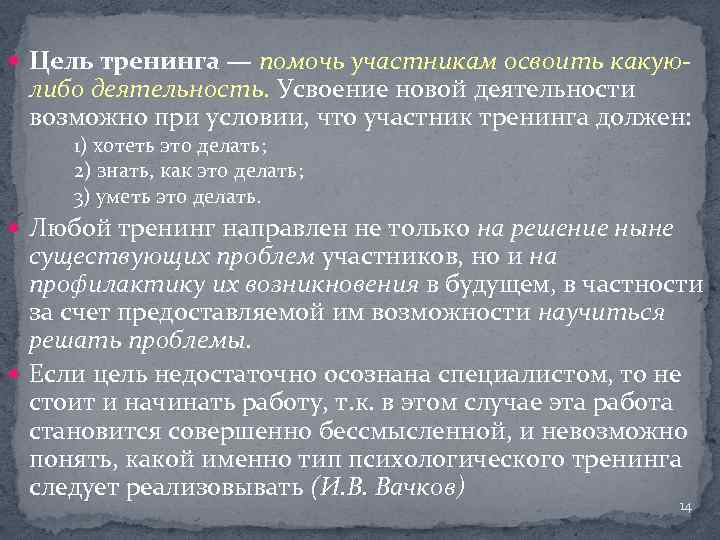 Цель тренинга — помочь участникам освоить какую-либо деятельность. Усвоение новой деятельности возможно при условии, что участник тренинга должен:

1) хотеть это делать;
2) знать, как это делать;
3) уметь это делать.

Любой тренинг направлен не только на решение ныне существующих проблем участников, но и на профилактику их возникновения в будущем, в частности за счет предоставляемой им возможности научиться решать проблемы.

Если цель недостаточно осознана специалистом, то не стоит и начинать работу, т.к. в этом случае эта работа становится совершенно бессмысленной, и невозможно понять, какой именно тип психологического тренинга следует реализовывать (И.В. Вачков)

14